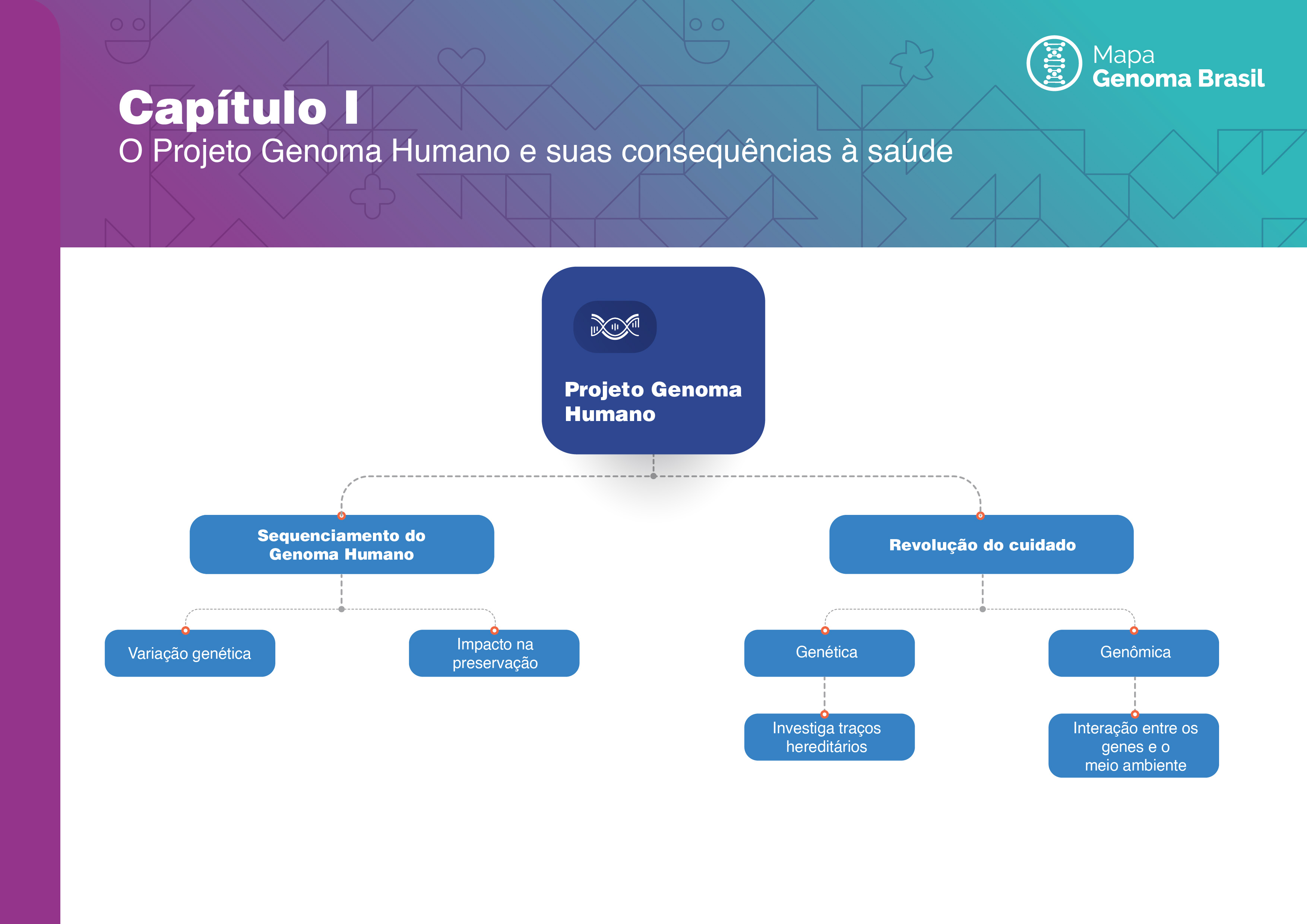 Mapa
Genoma Brasil

Capítulo I
O Projeto Genoma Humano e suas consequências à saúde

Projeto Genoma Humano

Sequenciamento do Genoma Humano

Revolução do cuidado

Variação genética

Impacto na preservação

Genética

Genômica

Investiga traços hereditários

Interação entre os genes e o meio ambiente